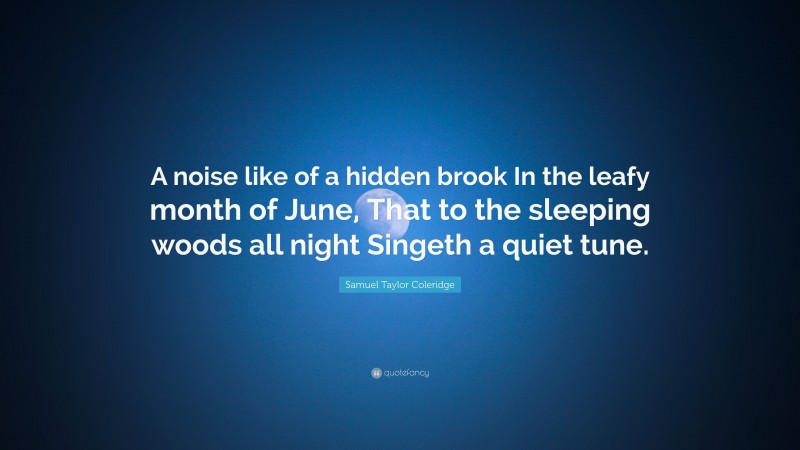 A noise like of a hidden brook In the leafy month of June, That to the sleeping woods all night Singeth a quiet tune.

Samuel Taylor Coleridge

quotefancy